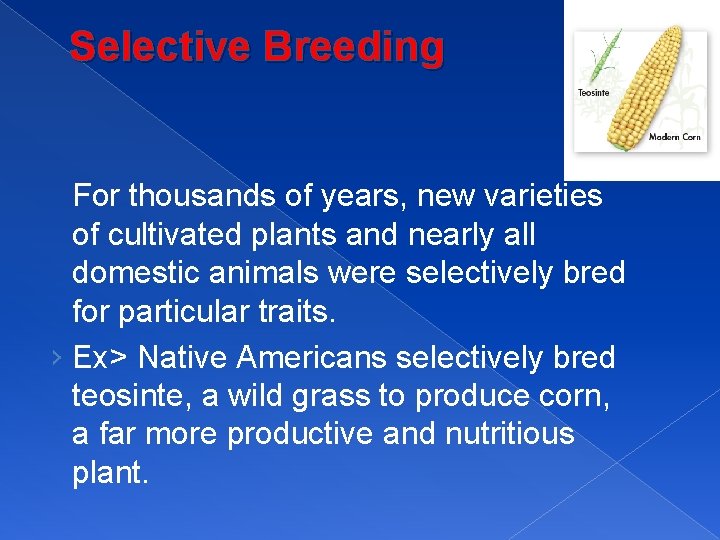 Selective Breeding

Teosinte

Modern Corn

For thousands of years, new varieties of cultivated plants and nearly all domestic animals were selectively bred for particular traits.

› Ex> Native Americans selectively bred teosinte, a wild grass to produce corn, a far more productive and nutritious plant.